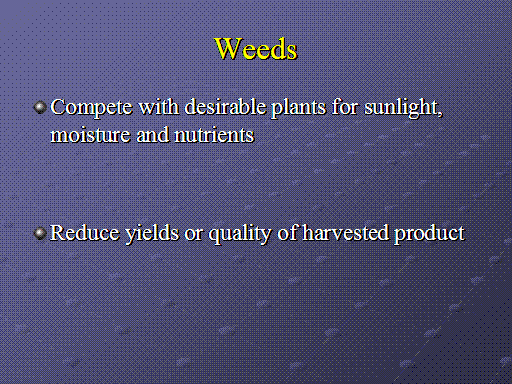 Weeds

Compete with desirable plants for sunlight, moisture and nutrients

Reduce yields or quality of harvested product